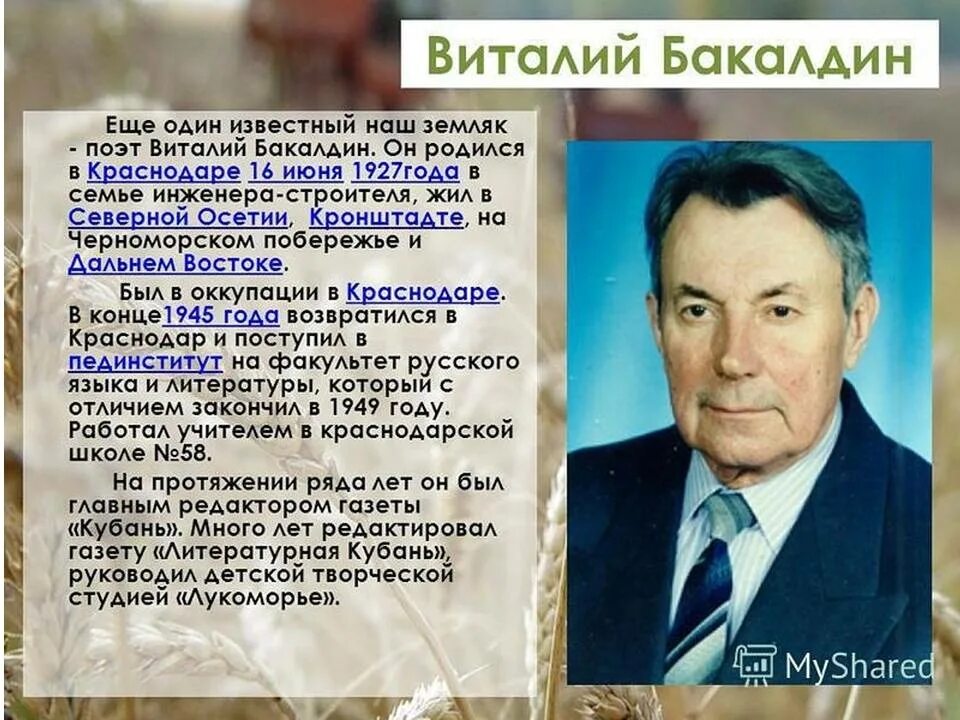 Виталий Бакалдин

Еще один известный наш земляк - поэт Виталий Бакалдин. Он родился в Краснодаре 16 июня 1927года в семье инженера-строителя, жил в Северной Осетии, Кронштадте, на Черноморском побережье и Дальнем Востоке.

Был в оккупации в Краснодаре. В конце1945 года возвратился в Краснодар и поступил в пединститут на факультет русского языка и литературы, который с отличием закончил в 1949 году. Работал учителем в краснодарской школе №58.

На протяжении ряда лет он был главным редактором газеты «Кубань». Много лет редактировал газету «Литературная Кубань», руководил детской творческой студией «Лукоморье».

MyShared